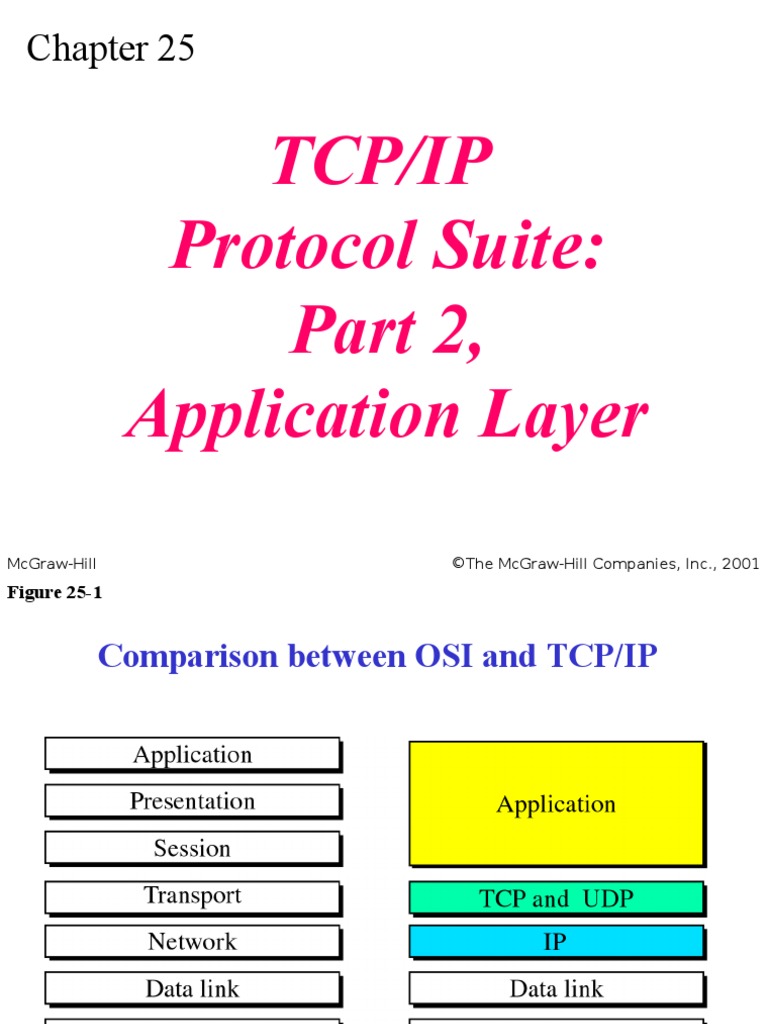 Chapter 25

TCP/IP Protocol Suite: Part 2, Application Layer

McGraw-Hill

©The McGraw-Hill Companies, Inc., 2001

Figure 25-1

Comparison between OSI and TCP/IP

Application

Presentation

Session

Transport

Network

Data link

Application

TCP and UDP

IP

Data link